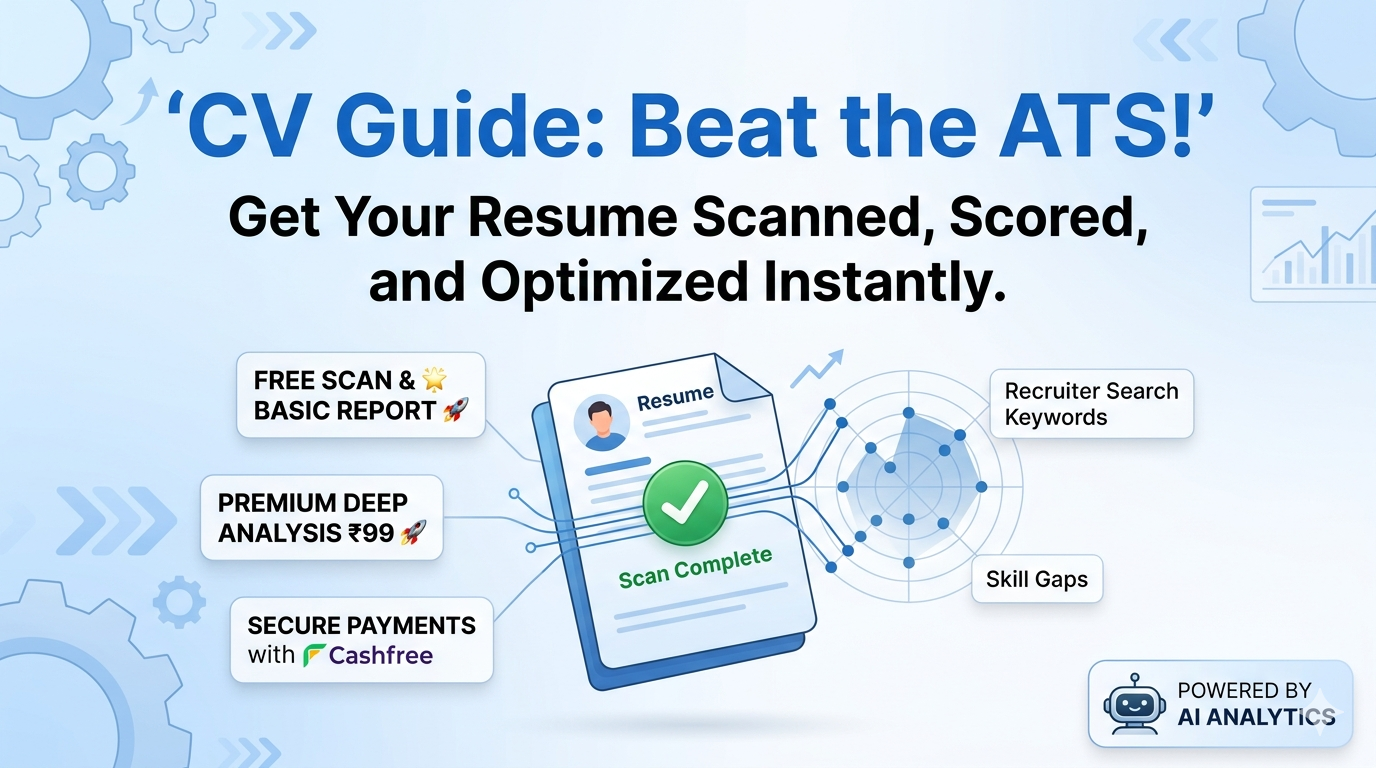 ‘CV Guide: Beat the ATS!’

Get Your Resume Scanned, Scored, and Optimized Instantly.

FREE SCAN & 🌟 BASIC REPORT 🚀

PREMIUM DEEP ANALYSIS ₹99 🚀

SECURE PAYMENTS with Cashfree

Resume

Scan Complete

Recruiter Search Keywords

Skill Gaps

POWERED BY AI ANALYTICS